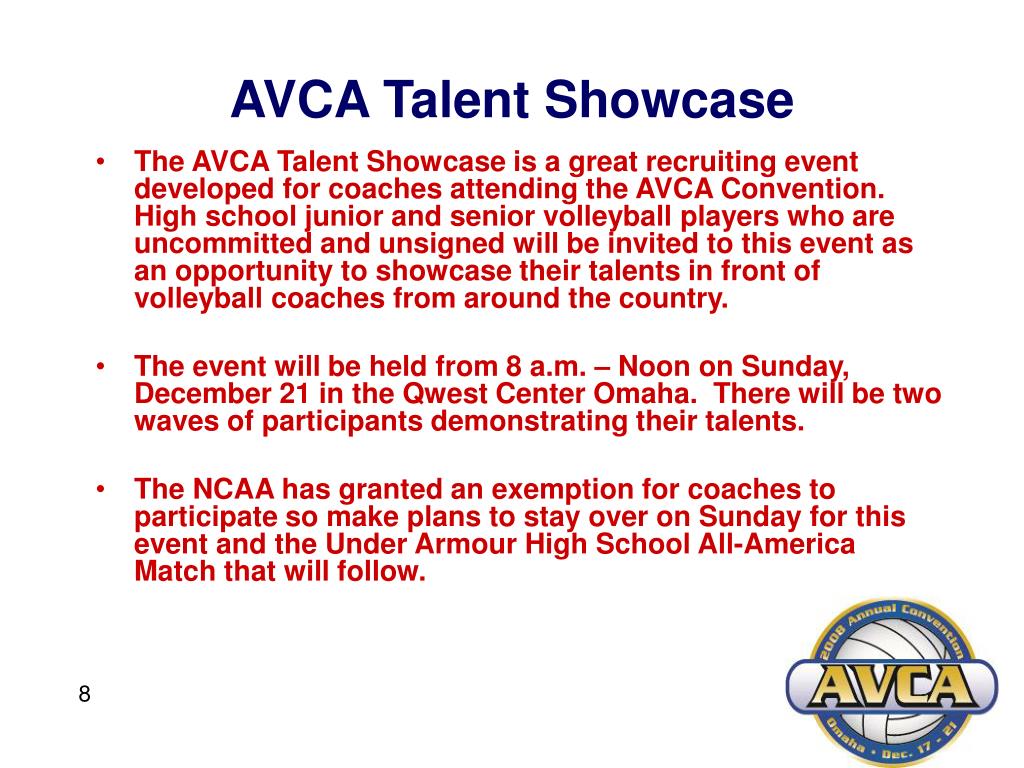 AVCA Talent Showcase

• The AVCA Talent Showcase is a great recruiting event developed for coaches attending the AVCA Convention. High school junior and senior volleyball players who are uncommitted and unsigned will be invited to this event as an opportunity to showcase their talents in front of volleyball coaches from around the country.

• The event will be held from 8 a.m. – Noon on Sunday, December 21 in the Qwest Center Omaha. There will be two waves of participants demonstrating their talents.

• The NCAA has granted an exemption for coaches to participate so make plans to stay over on Sunday for this event and the Under Armour High School All-America Match that will follow.

8

2008 Annual Convention
AVCA
Omaha • Dec. 17 - 21